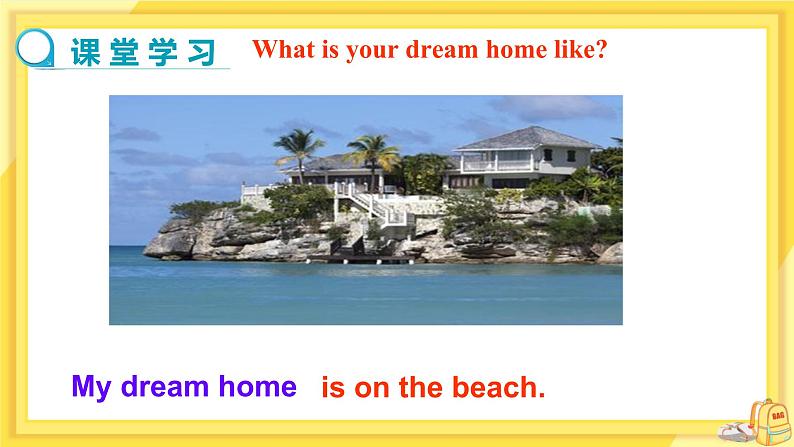 课堂学习 What is your dream home like?

My dream home is on the beach.

BAG